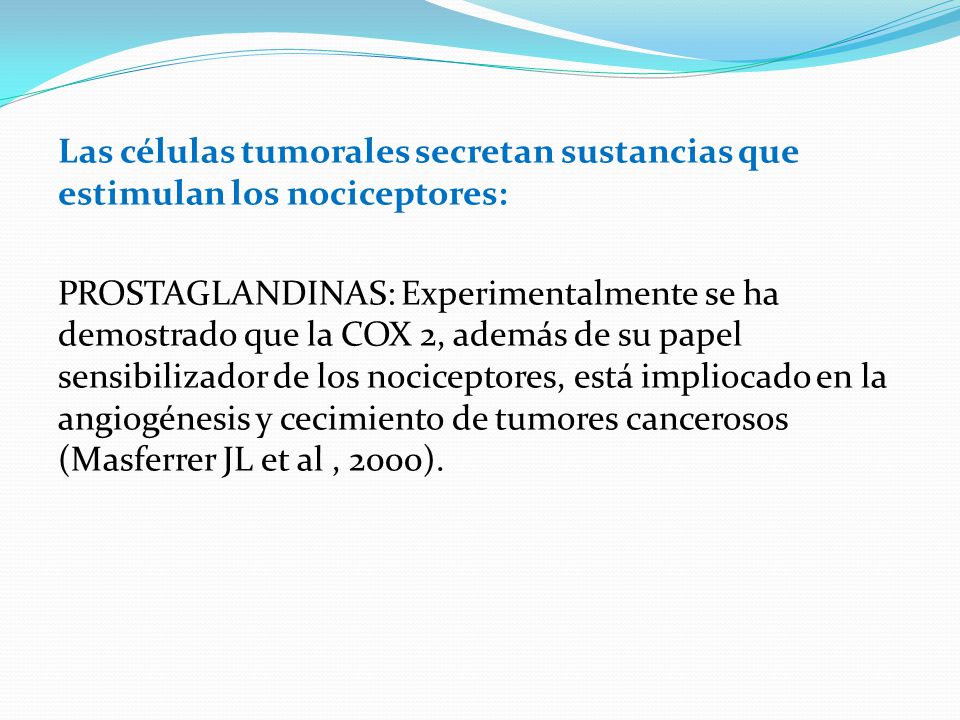 Las células tumorales secretan sustancias que estimulan los nociceptores:

PROSTAGLANDINAS: Experimentalmente se ha demostrado que la COX 2, además de su papel sensibilizador de los nociceptores, está impliocado en la angiogénesis y cecimiento de tumores cancerosos (Masferrer JL et al , 2000).